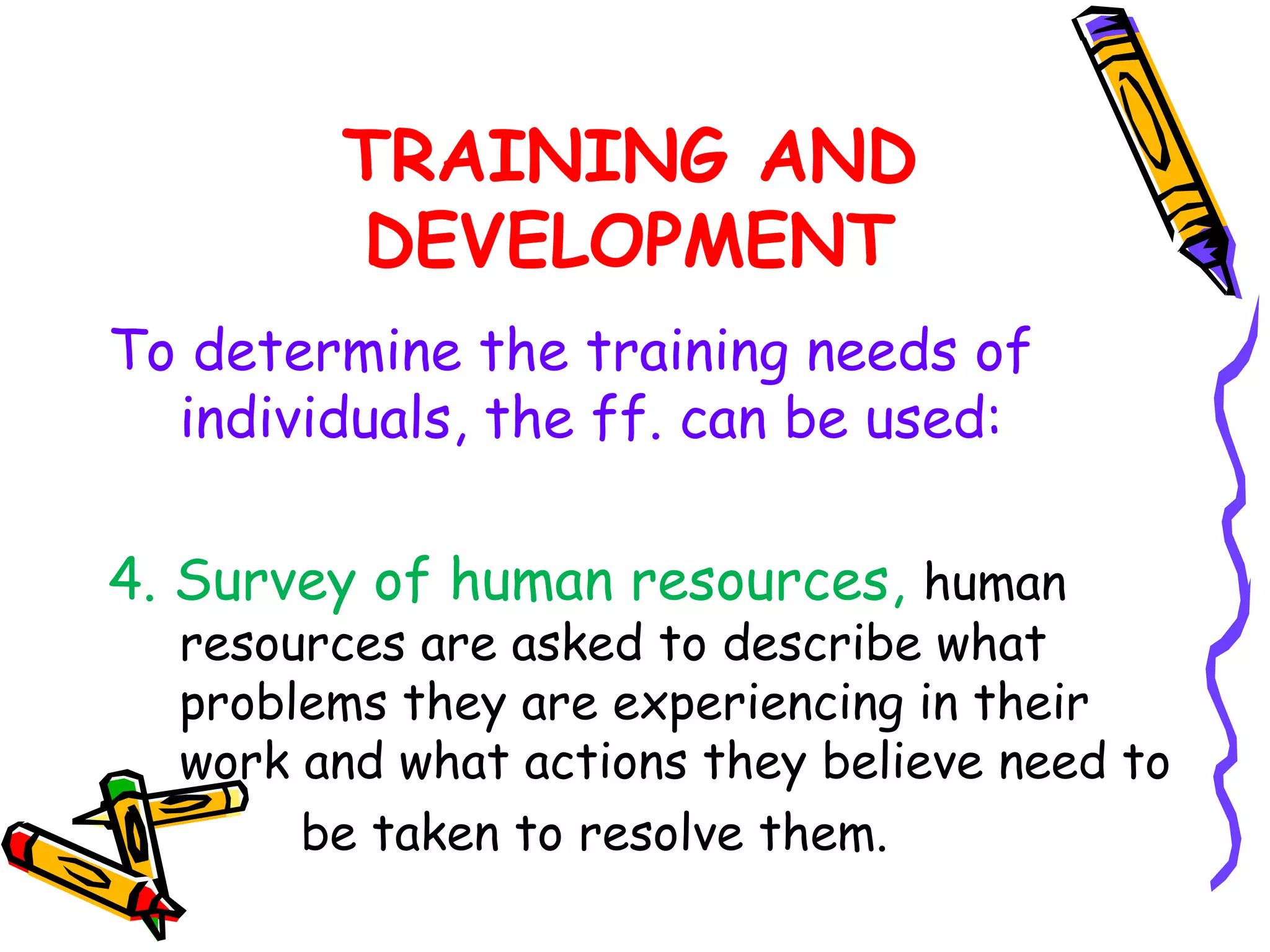 TRAINING AND DEVELOPMENT

To determine the training needs of individuals, the ff. can be used:

4. Survey of human resources, human resources are asked to describe what problems they are experiencing in their work and what actions they believe need to be taken to resolve them.